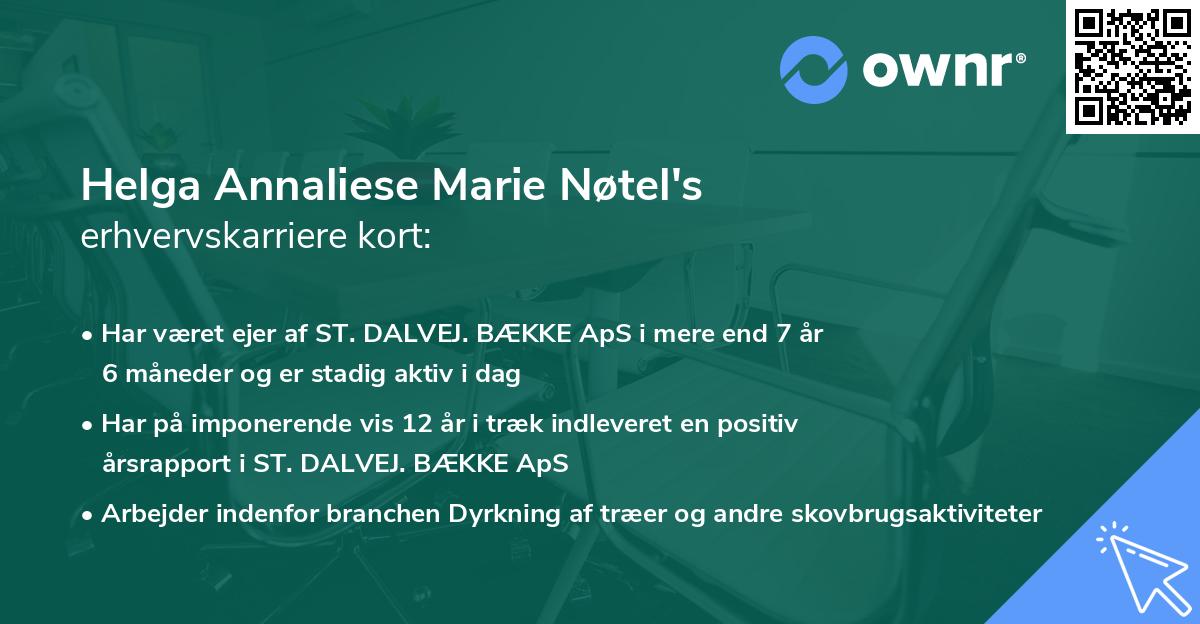 ownr®

Helga Annaliese Marie Nøtel's
erhvervskarriere kort:

• Har været ejer af ST. DALVEJ. BÆKKE ApS i mere end 7 år 6 måneder og er stadig aktiv i dag
• Har på imponerende vis 12 år i træk indleveret en positiv årsrapport i ST. DALVEJ. BÆKKE ApS
• Arbejder indenfor branchen Dyrkning af træer og andre skovbrugsaktiviteter